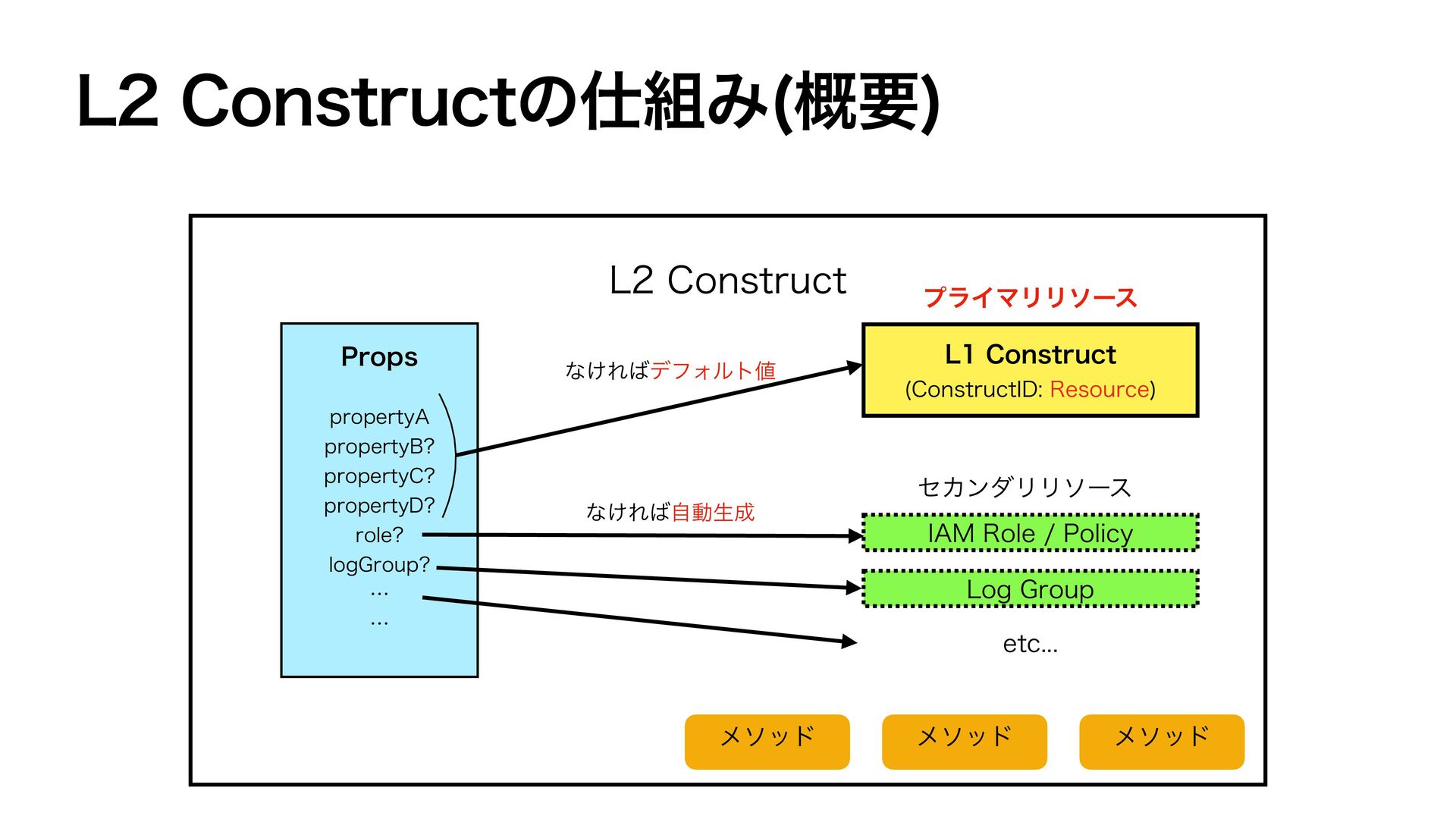 L2 Constructの仕組み(概要)

L2 Construct

Props

propertyA
propertyB?
propertyC?
propertyD?
role?
logGroup?
...
...

なければデフォルト値

なければ自動生成

プライマリリソース

L1 Construct
(ConstructID: Resource)

セカンダリリソース

IAM Role / Policy

Log Group

etc...

メソッド

メソッド

メソッド